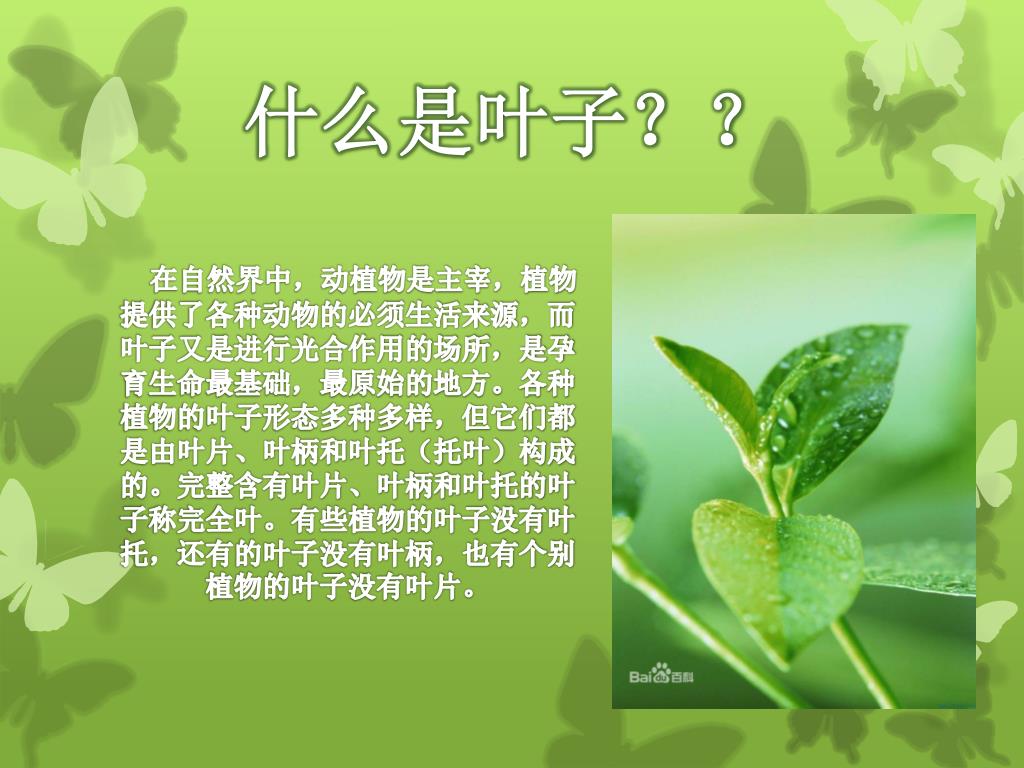 什么是叶子？？

在自然界中，动植物是主宰，植物提供了各种动物的必须生活来源，而叶子又是进行光合作用的场所，是孕育生命最基础，最原始的地方。各种植物的叶子形态多种多样，但它们都是由叶片、叶柄和叶托（托叶）构成的。完整含有叶片、叶柄和叶托的叶子称完全叶。有些植物的叶子没有叶托，还有的叶子没有叶柄，也有个别植物的叶子没有叶片。

Bai百科